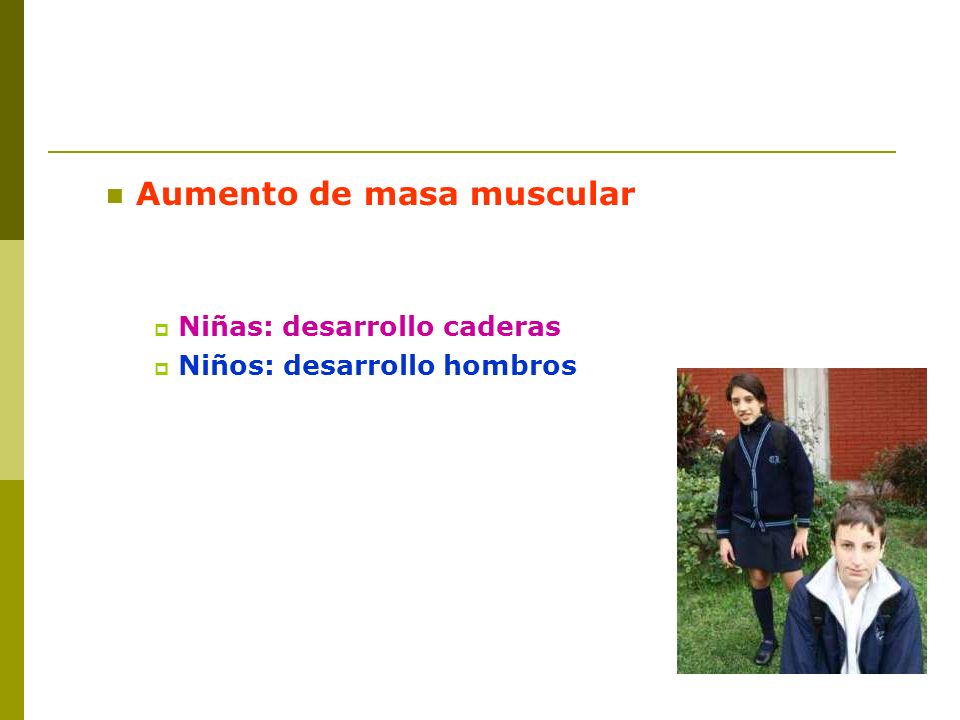 Aumento de masa muscular

Niñas: desarrollo caderas
Niños: desarrollo hombros